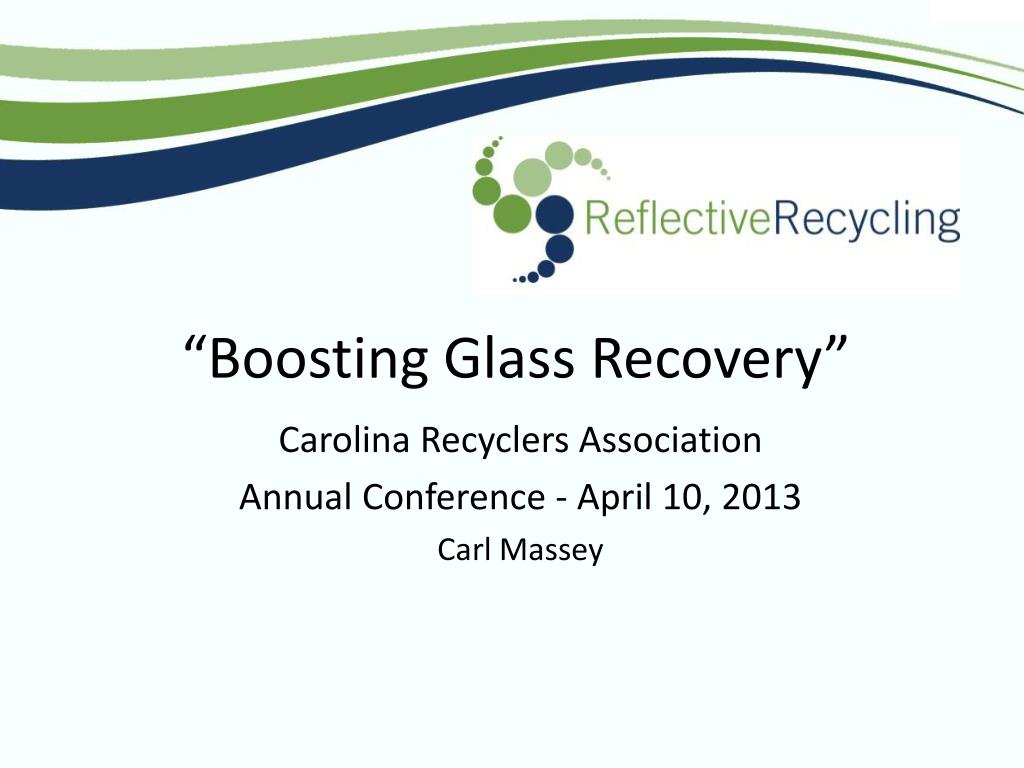 ReflectiveRecycling

“Boosting Glass Recovery”

Carolina Recyclers Association

Annual Conference - April 10, 2013

Carl Massey